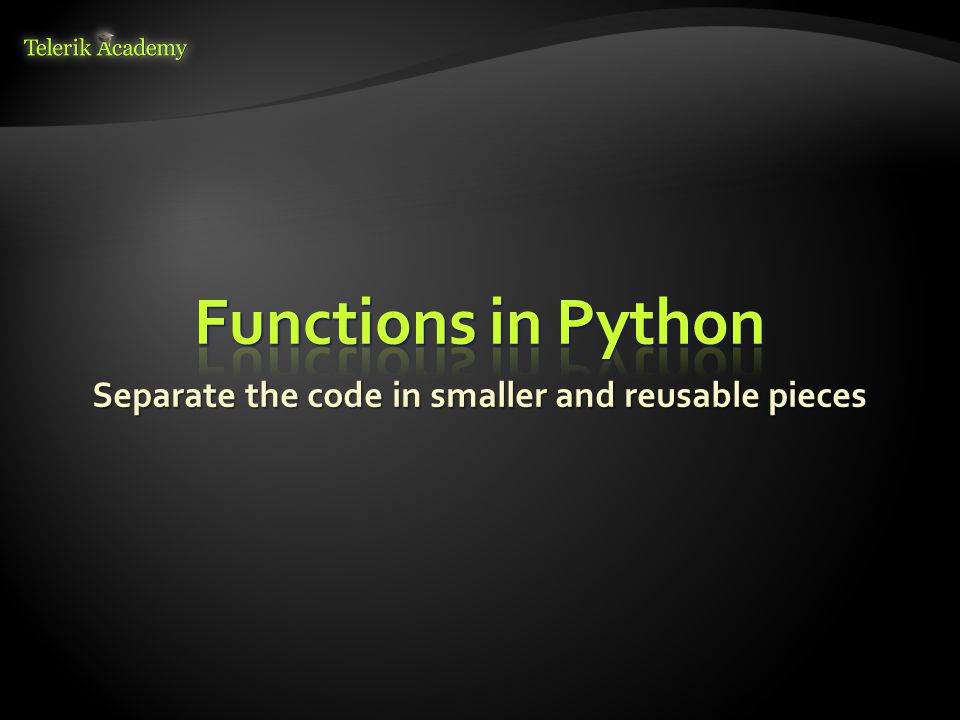 Telerik Academy

Functions in Python

Separate the code in smaller and reusable pieces